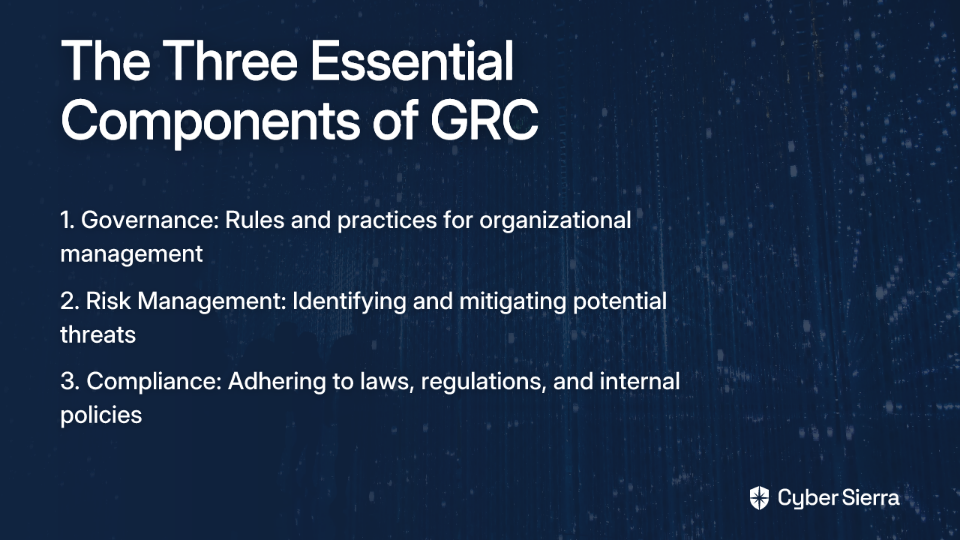 The Three Essential Components of GRC

1. Governance: Rules and practices for organizational management

2. Risk Management: Identifying and mitigating potential threats

3. Compliance: Adhering to laws, regulations, and internal policies

Cyber Sierra